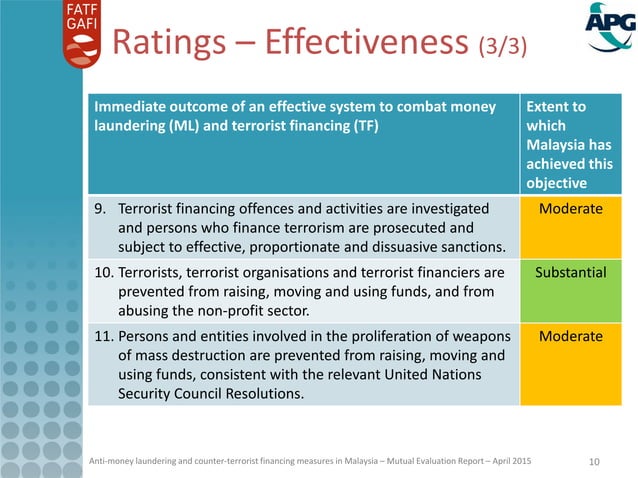 FATF
GAFI

APG

Ratings – Effectiveness (3/3)

| Immediate outcome of an effective system to combat money laundering (ML) and terrorist financing (TF) | Extent to which Malaysia has achieved this objective |
|---|---|
| 9. Terrorist financing offences and activities are investigated and persons who finance terrorism are prosecuted and subject to effective, proportionate and dissuasive sanctions. | Moderate |
| 10. Terrorists, terrorist organisations and terrorist financiers are prevented from raising, moving and using funds, and from abusing the non-profit sector. | Substantial |
| 11. Persons and entities involved in the proliferation of weapons of mass destruction are prevented from raising, moving and using funds, consistent with the relevant United Nations Security Council Resolutions. | Moderate |

Anti-money laundering and counter-terrorist financing measures in Malaysia – Mutual Evaluation Report – April 2015

10